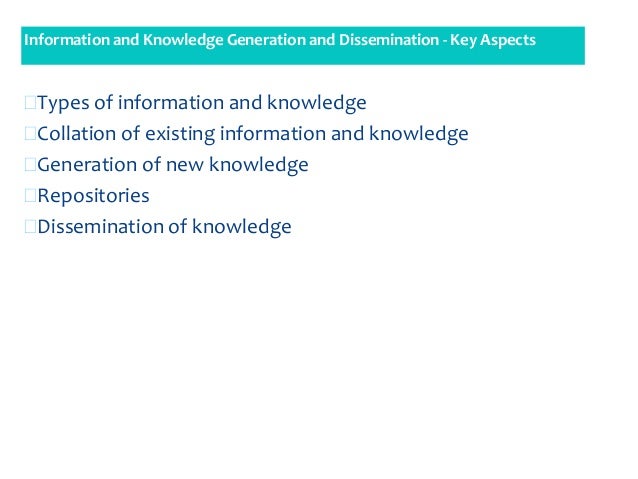 Information and Knowledge Generation and Dissemination - Key Aspects

Types of information and knowledge
Collation of existing information and knowledge
Generation of new knowledge
Repositories
Dissemination of knowledge